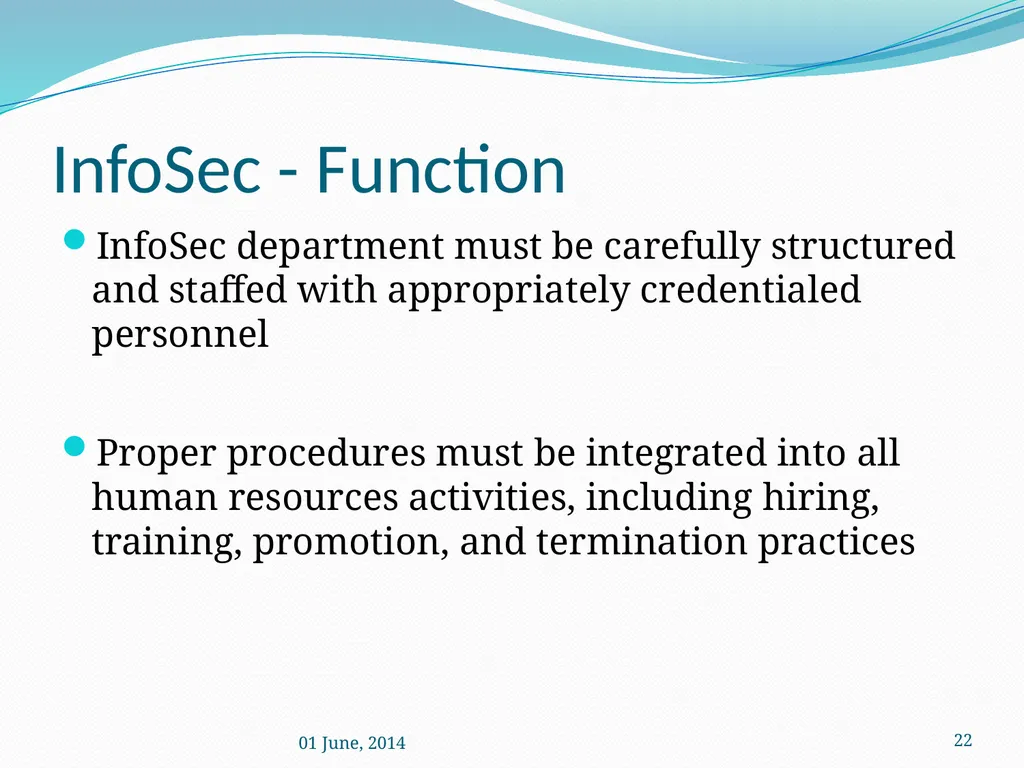 InfoSec - Function

• InfoSec department must be carefully structured and staffed with appropriately credentialed personnel

• Proper procedures must be integrated into all human resources activities, including hiring, training, promotion, and termination practices

01 June, 2014

22